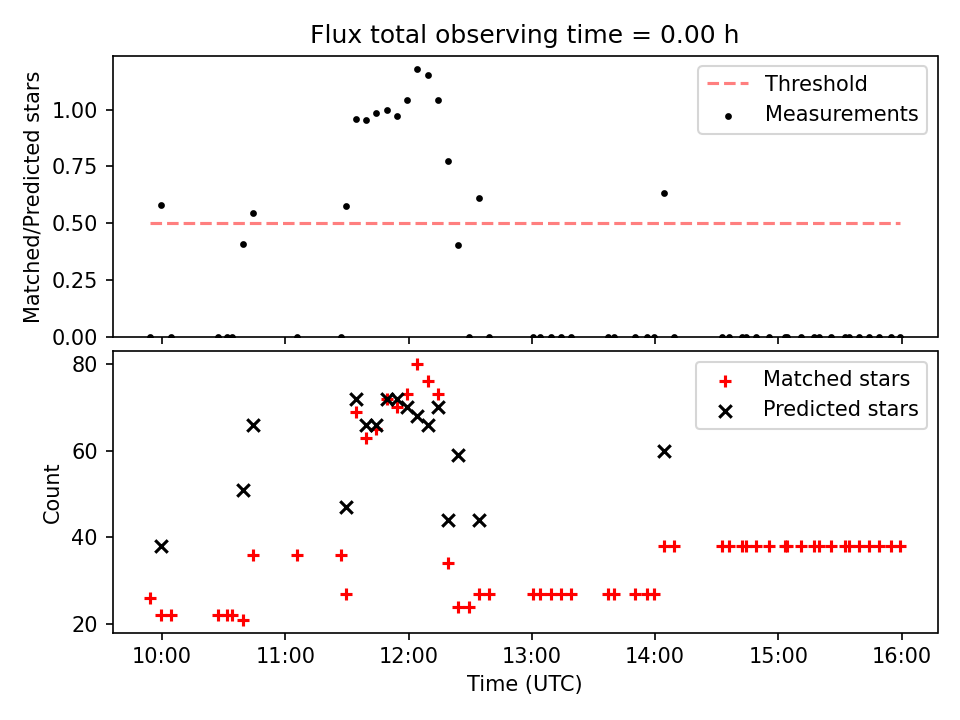 Flux total observing time = 0.00 h

Matched/Predicted stars

1.00
0.75
0.50
0.25
0.00

Threshold
Measurements

Count

80
60
40
20

Matched stars
Predicted stars

10:00
11:00
12:00
13:00
14:00
15:00
16:00

Time (UTC)